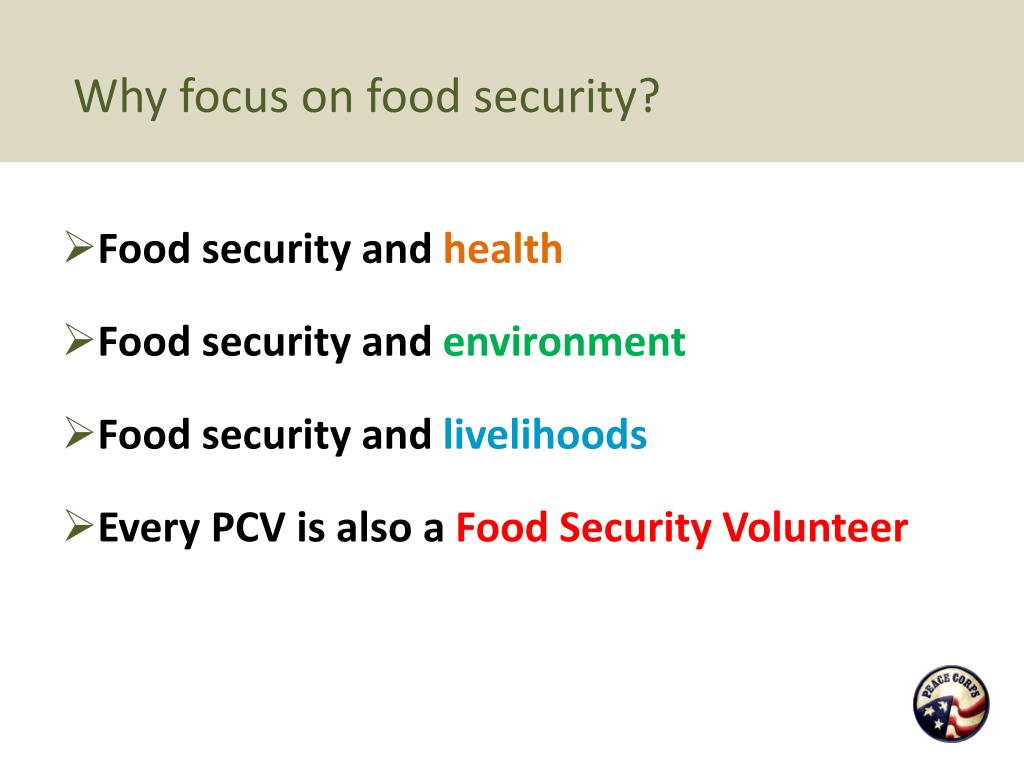 Why focus on food security?

➢Food security and health

➢Food security and environment

➢Food security and livelihoods

➢Every PCV is also a Food Security Volunteer

PEACE CORPS